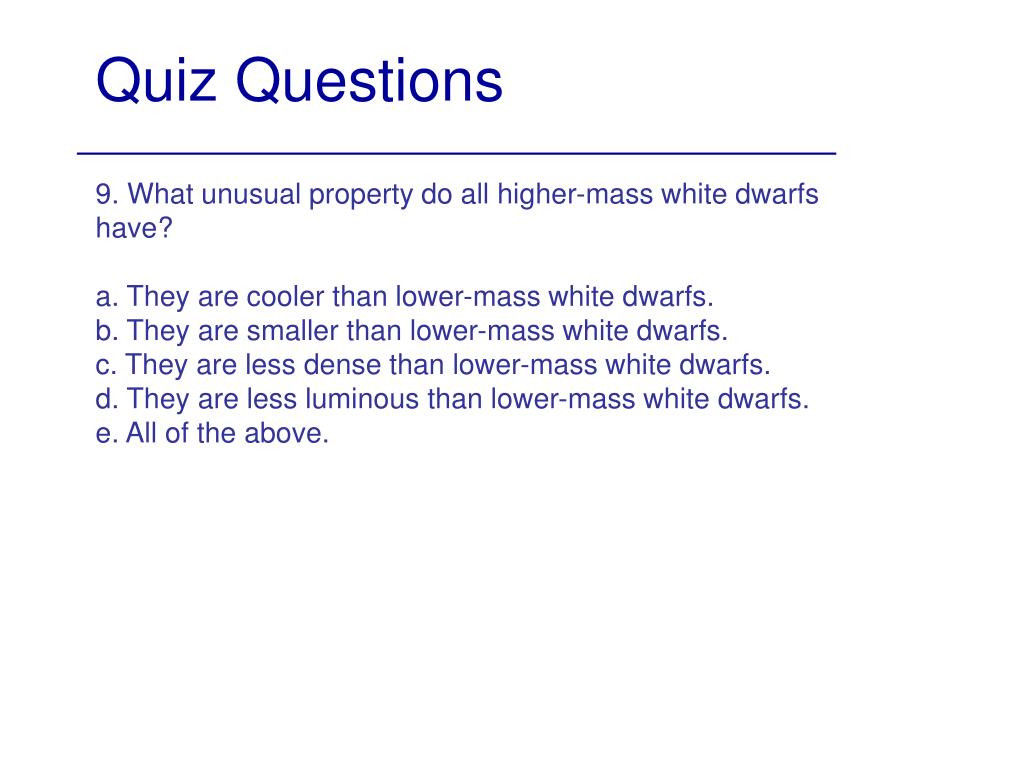 Quiz Questions

9. What unusual property do all higher-mass white dwarfs have?

a. They are cooler than lower-mass white dwarfs.
b. They are smaller than lower-mass white dwarfs.
c. They are less dense than lower-mass white dwarfs.
d. They are less luminous than lower-mass white dwarfs.
e. All of the above.